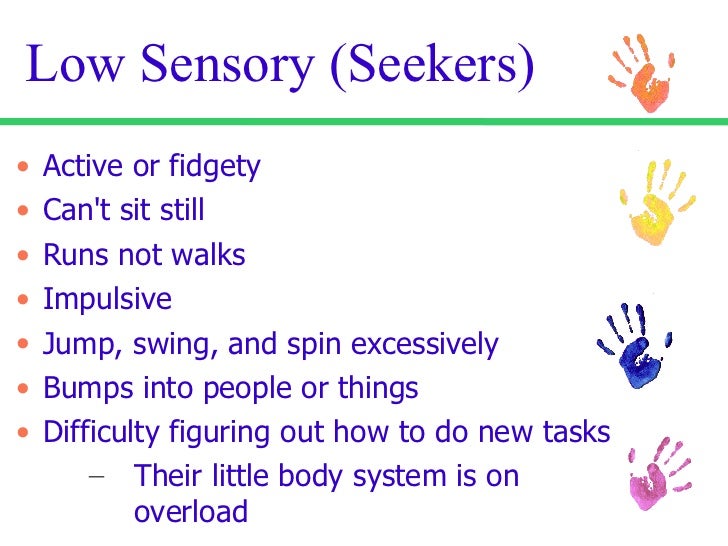 Low Sensory (Seekers)

• Active or fidgety
• Can't sit still
• Runs not walks
• Impulsive
• Jump, swing, and spin excessively
• Bumps into people or things
• Difficulty figuring out how to do new tasks
 – Their little body system is on overload